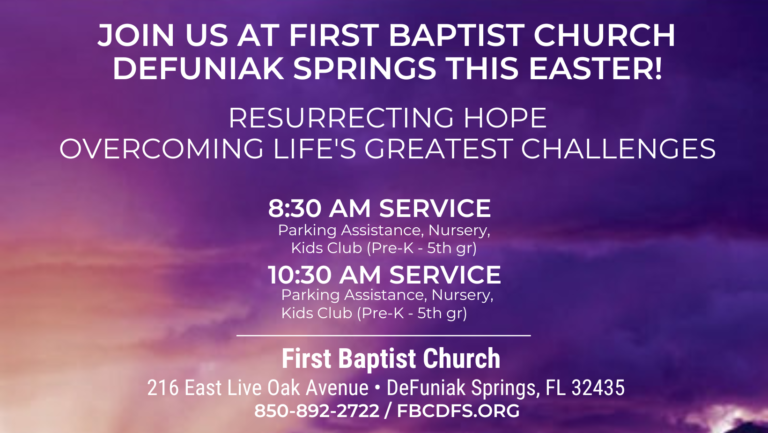 JOIN US AT FIRST BAPTIST CHURCH DEFUNIAK SPRINGS THIS EASTER!

RESURRECTING HOPE
OVERCOMING LIFE'S GREATEST CHALLENGES

8:30 AM SERVICE
Parking Assistance, Nursery, Kids Club (Pre-K - 5th gr)

10:30 AM SERVICE
Parking Assistance, Nursery, Kids Club (Pre-K - 5th gr)

First Baptist Church
216 East Live Oak Avenue • DeFuniak Springs, FL 32435
850-892-2722 / FBCDFS.ORG